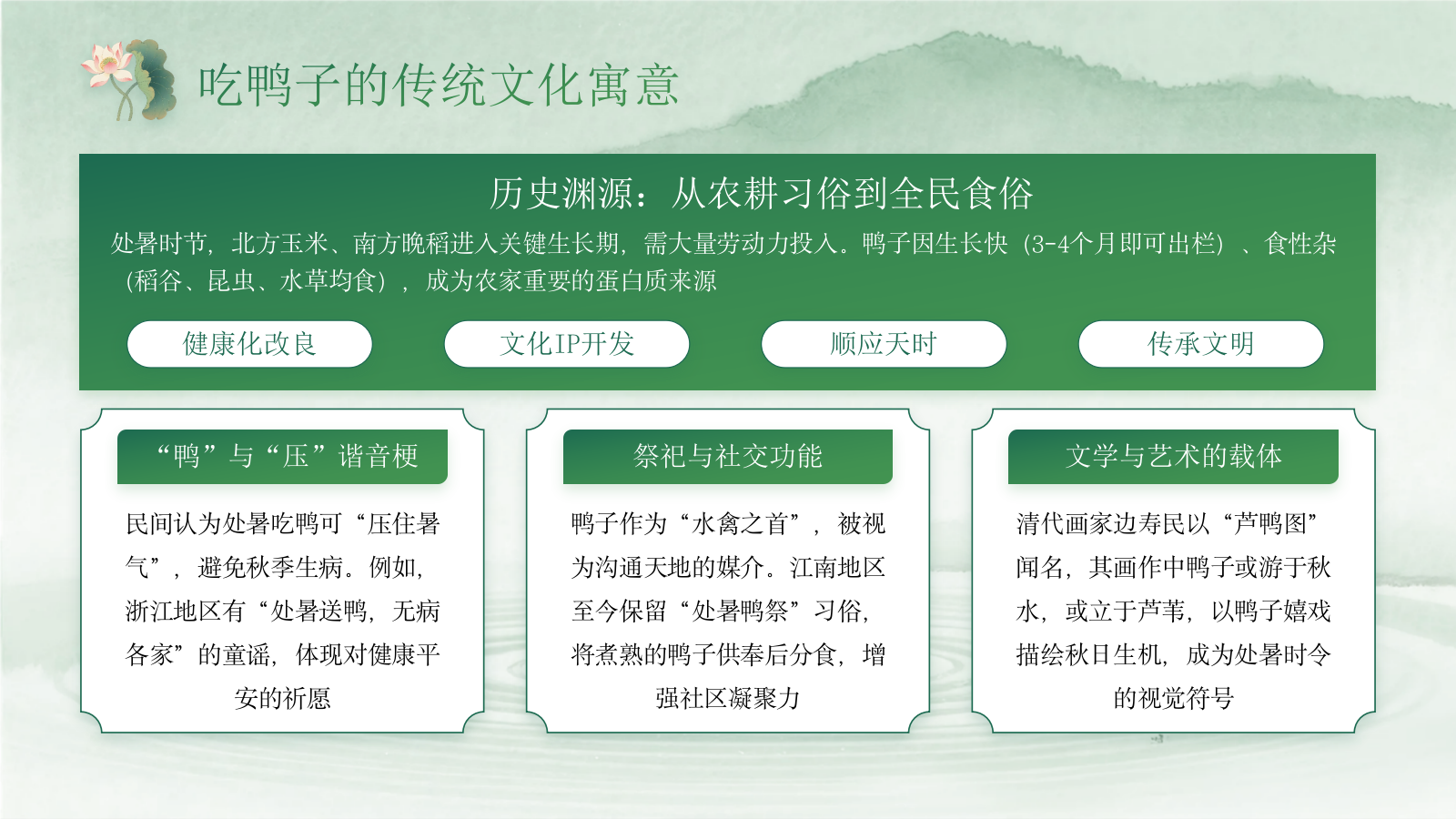 吃鸭子的传统文化寓意

历史渊源：从农耕习俗到全民食俗

处暑时节，北方玉米、南方晚稻进入关键生长期，需大量劳动力投入。鸭子因生长快（3-4个月即可出栏）、食性杂（稻谷、昆虫、水草均食），成为农家重要的蛋白质来源

健康化改良

文化IP开发

顺应天时

传承文明

“鸭”与“压”谐音梗

民间认为处暑吃鸭可“压住暑气”，避免秋季生病。例如，浙江地区有“处暑送鸭，无病各家”的童谣，体现对健康平安的祈愿

祭祀与社交功能

鸭子作为“水禽之首”，被视为沟通天地的媒介。江南地区至今保留“处暑鸭祭”习俗，将煮熟的鸭子供奉后分食，增强社区凝聚力

文学与艺术的载体

清代画家边寿民以“芦鸭图”闻名，其画作中鸭子或游于秋水，或立于芦苇，以鸭子嬉戏描绘秋日生机，成为处暑时令的视觉符号